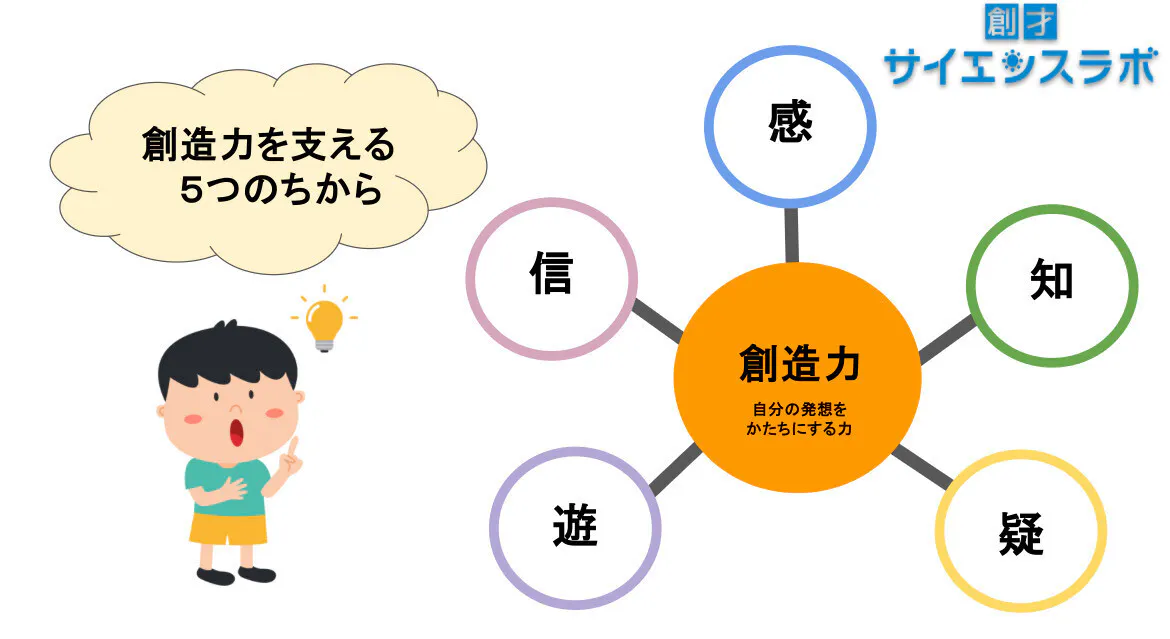 創才
サイエンスラボ

創造力を支える
5つのちから

感

信

知

創造力
自分の発想を
かたちにする力

遊

疑